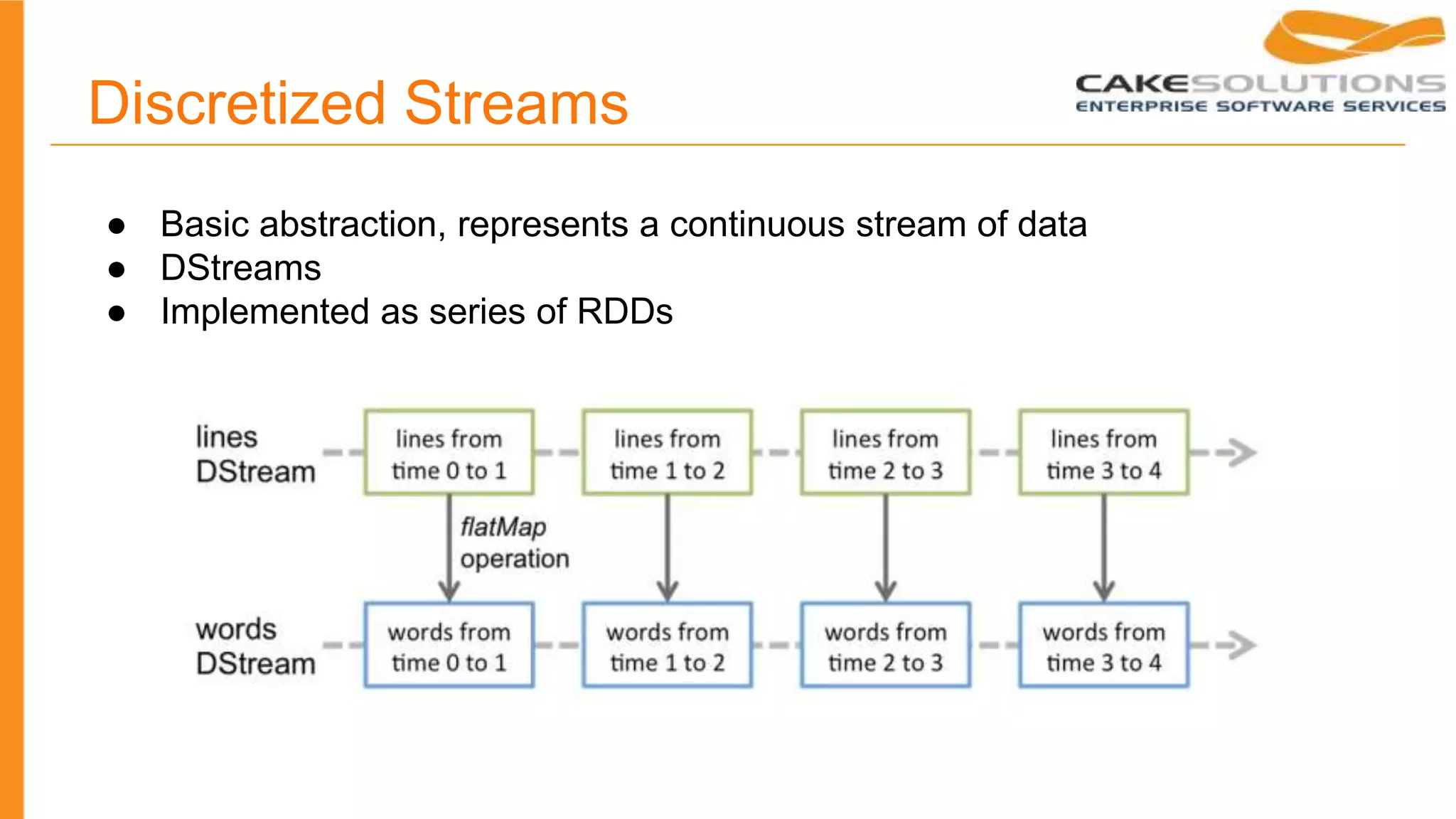 Discretized Streams

CAKESOLUTIONS
ENTERPRISE SOFTWARE SERVICES

● Basic abstraction, represents a continuous stream of data
● DStreams
● Implemented as series of RDDs

lines DStream

lines from time 0 to 1

lines from time 1 to 2

lines from time 2 to 3

lines from time 3 to 4

flatMap operation

words DStream

words from time 0 to 1

words from time 1 to 2

words from time 2 to 3

words from time 3 to 4